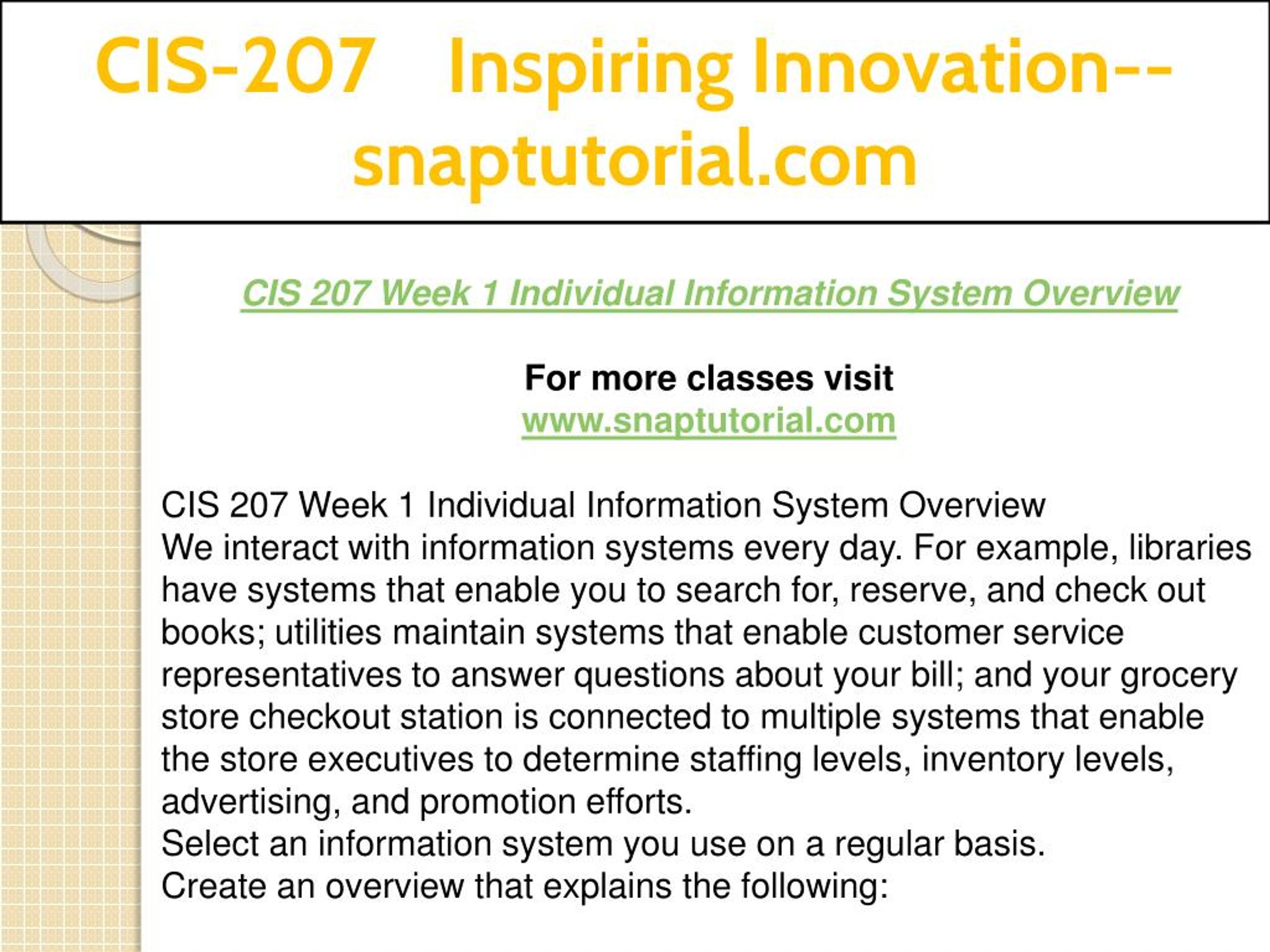 CIS-207 Inspiring Innovation--snaptutorial.com

CIS 207 Week 1 Individual Information System Overview

For more classes visit
www.snaptutorial.com

CIS 207 Week 1 Individual Information System Overview
We interact with information systems every day. For example, libraries have systems that enable you to search for, reserve, and check out books; utilities maintain systems that enable customer service representatives to answer questions about your bill; and your grocery store checkout station is connected to multiple systems that enable the store executives to determine staffing levels, inventory levels, advertising, and promotion efforts.
Select an information system you use on a regular basis.
Create an overview that explains the following: